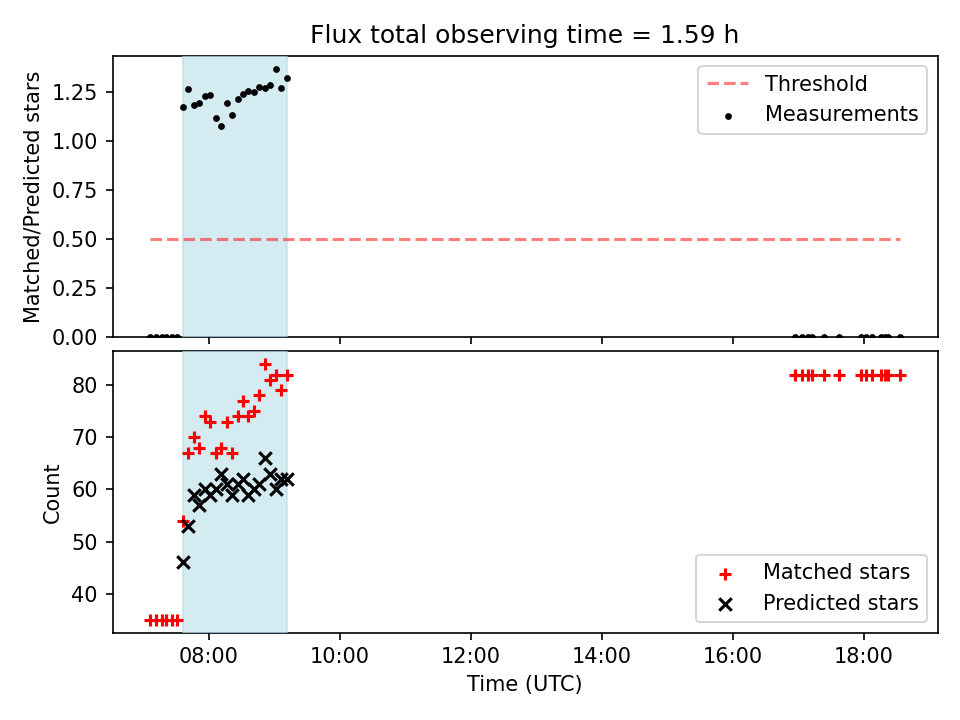 Flux total observing time = 1.59 h

Matched/Predicted stars

1.25
1.00
0.75
0.50
0.25
0.00

Threshold
Measurements

Count

80
70
60
50
40

Matched stars
Predicted stars

08:00
10:00
12:00
14:00
16:00
18:00

Time (UTC)